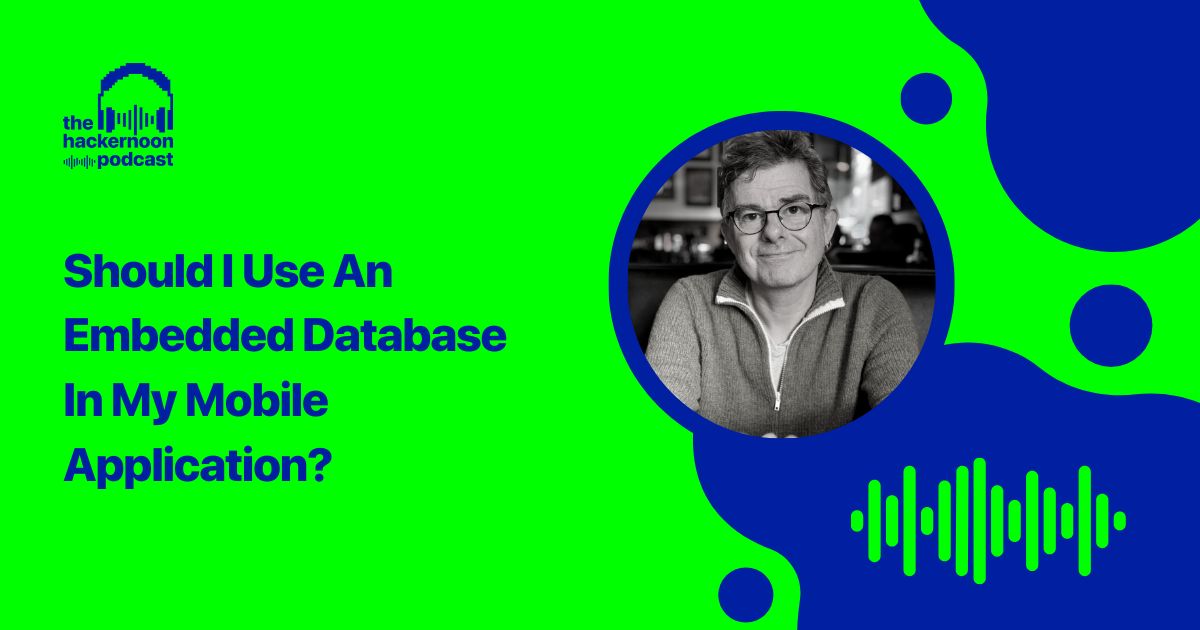 the hackernoon podcast

Should I Use An Embedded Database In My Mobile Application?